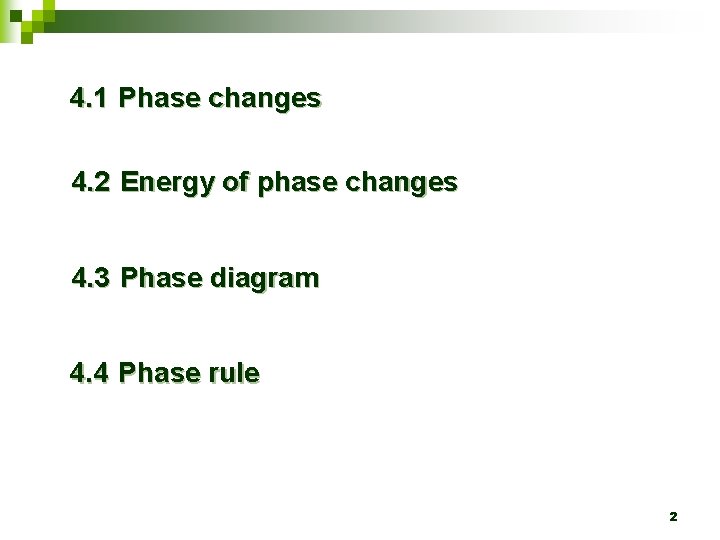 4.1 Phase changes

4.2 Energy of phase changes

4.3 Phase diagram

4.4 Phase rule

2